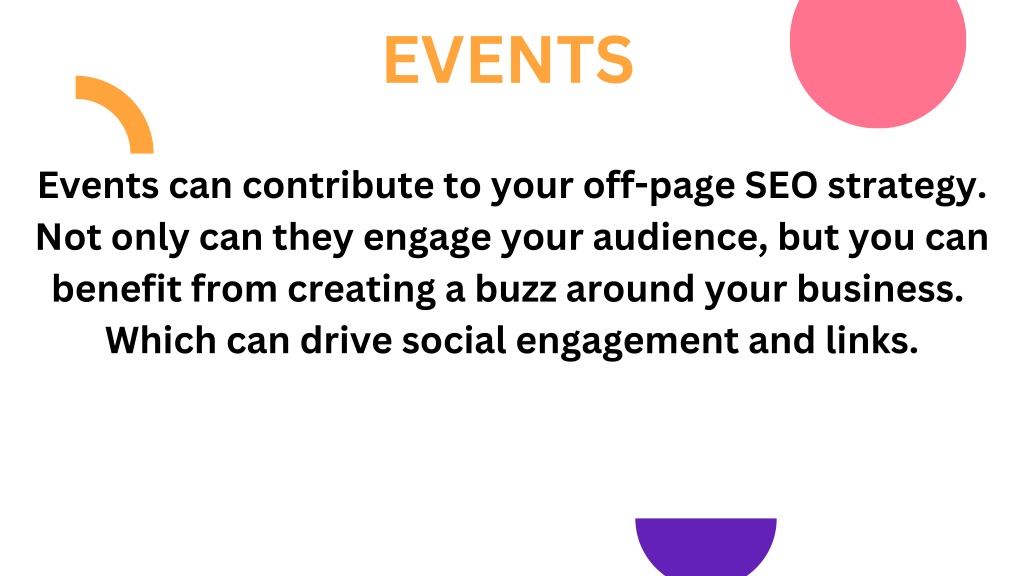 EVENTS

Events can contribute to your off-page SEO strategy. Not only can they engage your audience, but you can benefit from creating a buzz around your business. Which can drive social engagement and links.